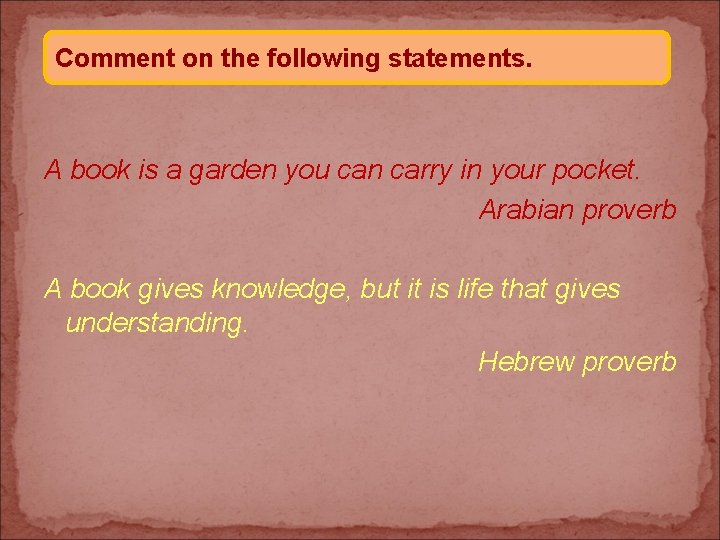 Comment on the following statements.

A book is a garden you can carry in your pocket.

Arabian proverb

A book gives knowledge, but it is life that gives understanding.

Hebrew proverb